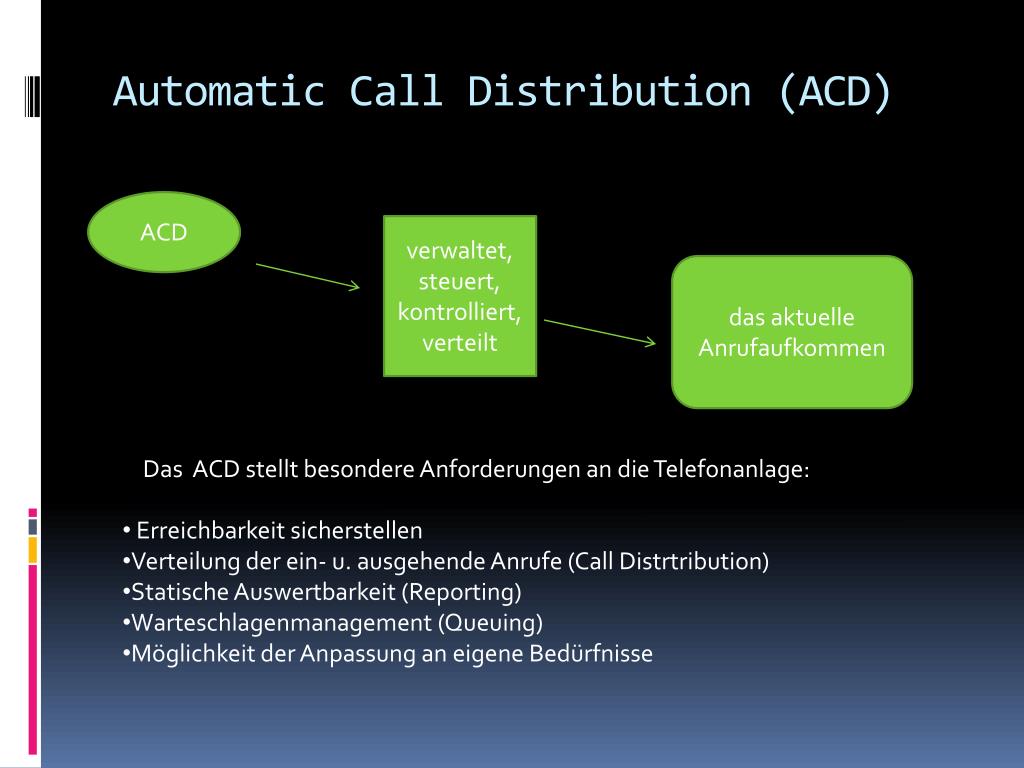 Automatic Call Distribution (ACD)

ACD

verwaltet, steuert, kontrolliert, verteilt

das aktuelle Anrufaufkommen

Das ACD stellt besondere Anforderungen an die Telefonanlage:

• Erreichbarkeit sicherstellen
•Verteilung der ein- u. ausgehende Anrufe (Call Distrtribution)
•Statische Auswertbarkeit (Reporting)
•Warteschlagenmanagement (Queuing)
•Möglichkeit der Anpassung an eigene Bedürfnisse